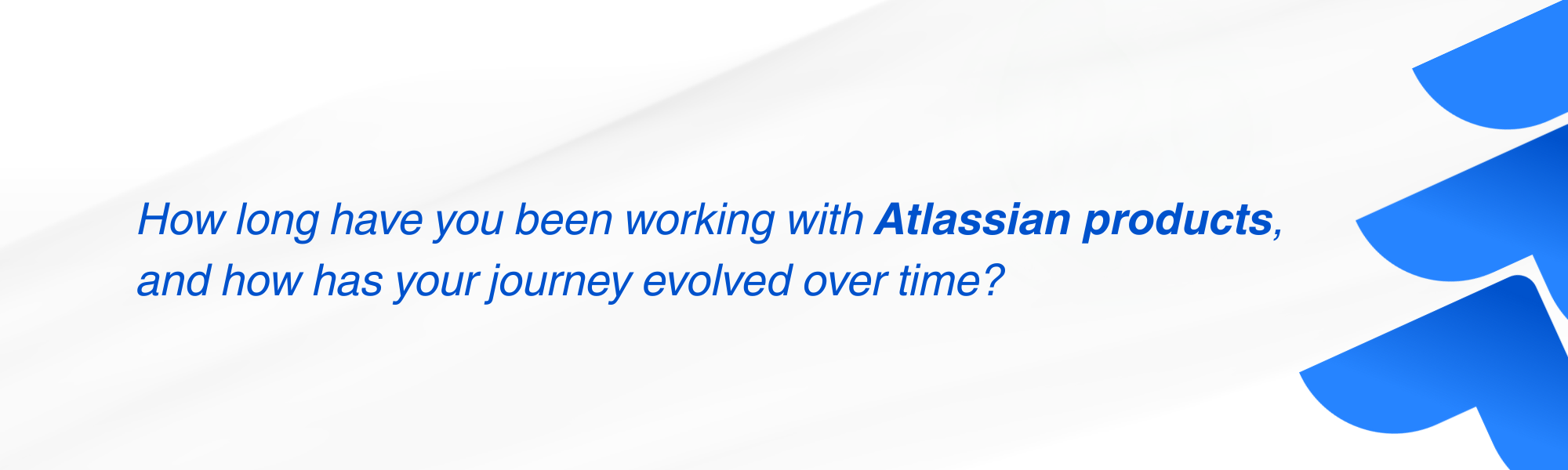 How long have you been working with Atlassian products, and how has your journey evolved over time?